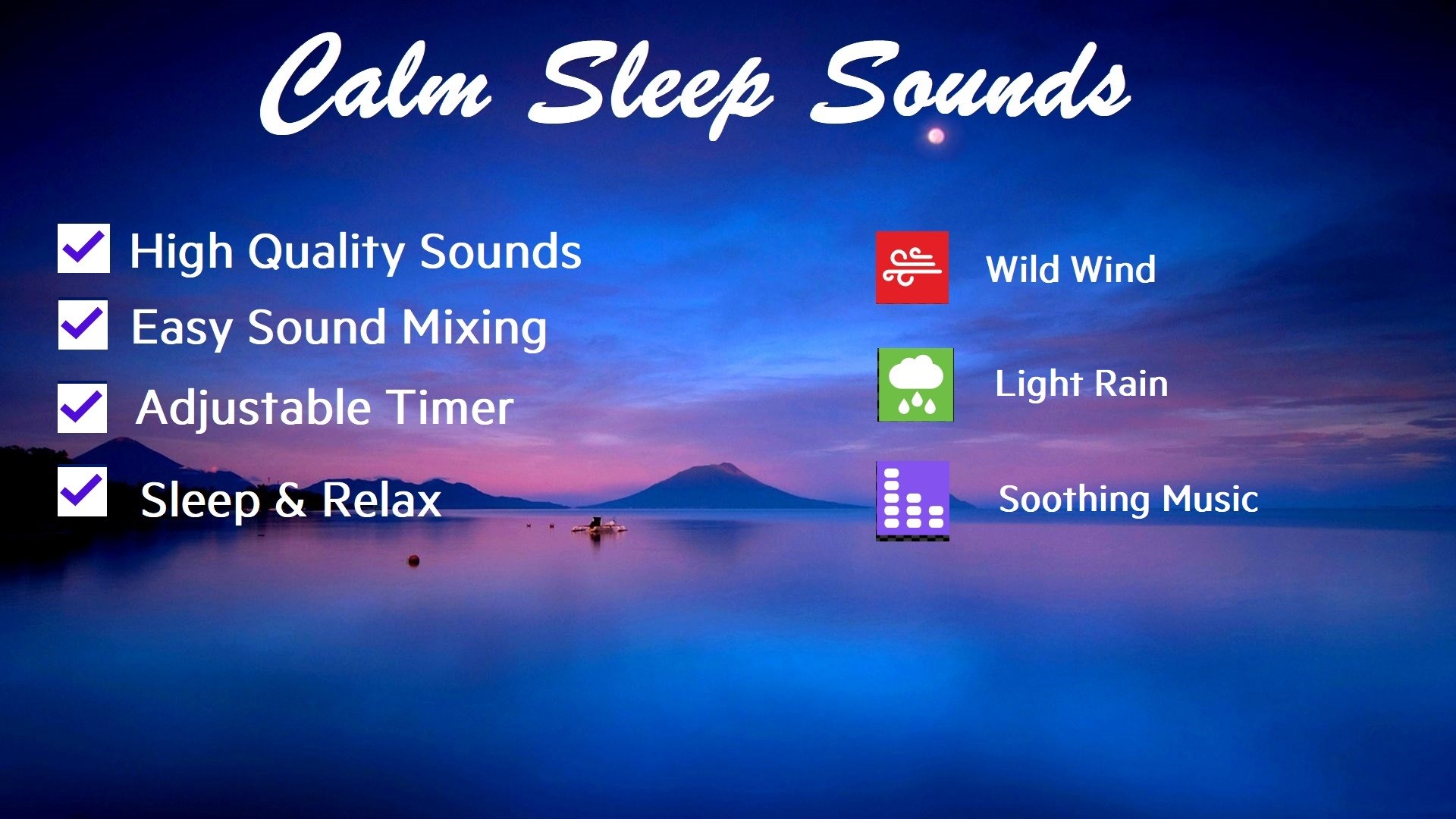 Calm Sleep Sounds

High Quality Sounds
Easy Sound Mixing
Adjustable Timer
Sleep & Relax

Wild Wind
Light Rain
Soothing Music